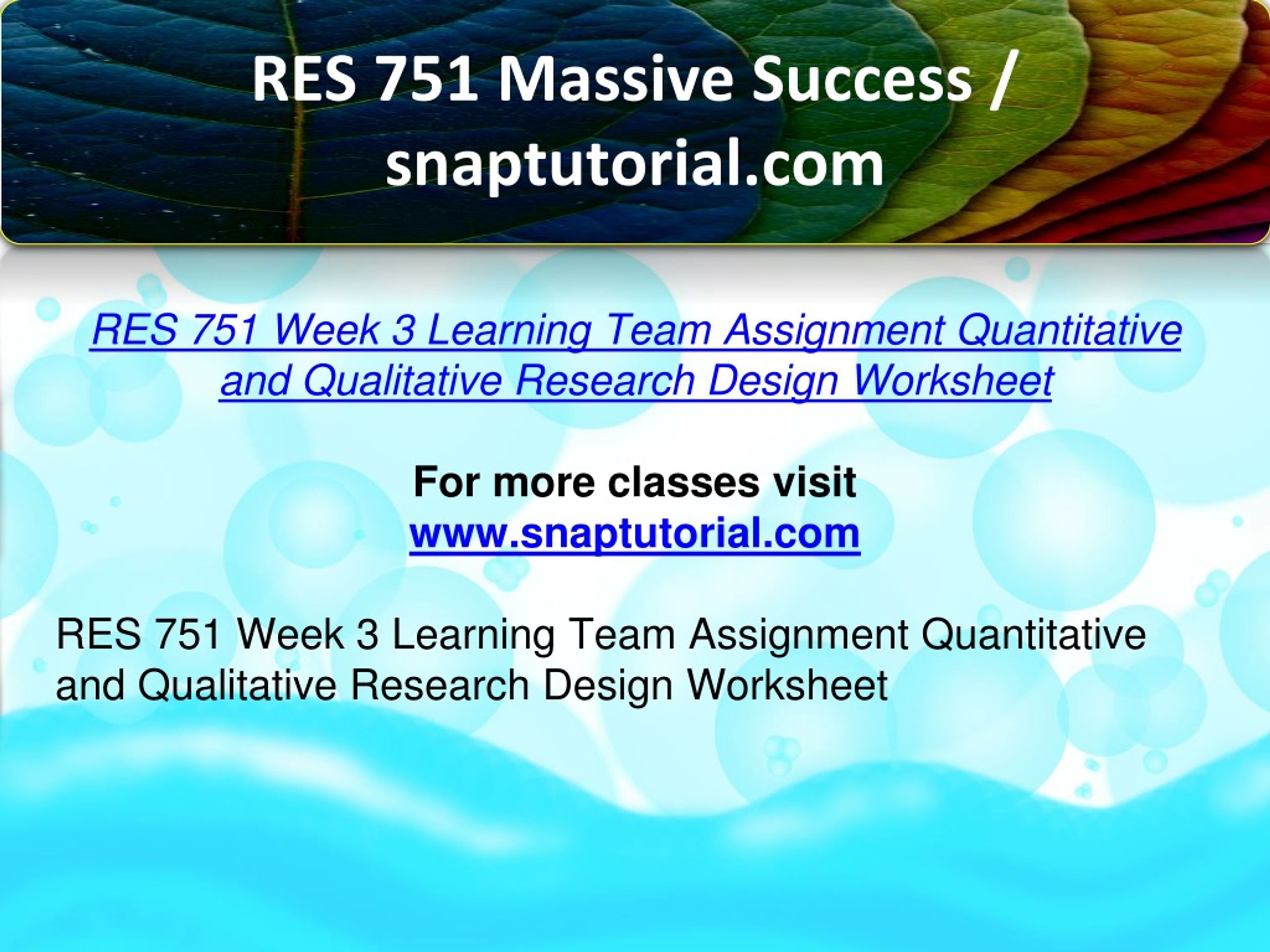 RES 751 Massive Success / snaptutorial.com

RES 751 Week 3 Learning Team Assignment Quantitative and Qualitative Research Design Worksheet

For more classes visit
www.snaptutorial.com

RES 751 Week 3 Learning Team Assignment Quantitative and Qualitative Research Design Worksheet